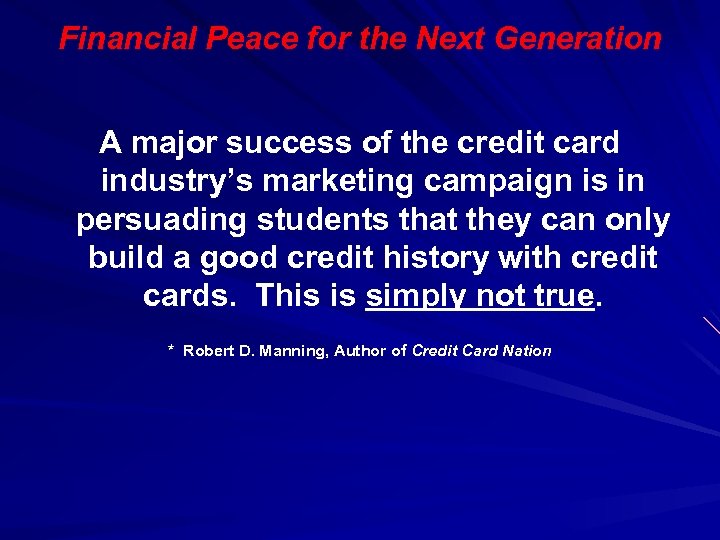 Financial Peace for the Next Generation

A major success of the credit card industry's marketing campaign is in persuading students that they can only build a good credit history with credit cards. This is simply not true.

* Robert D. Manning, Author of Credit Card Nation